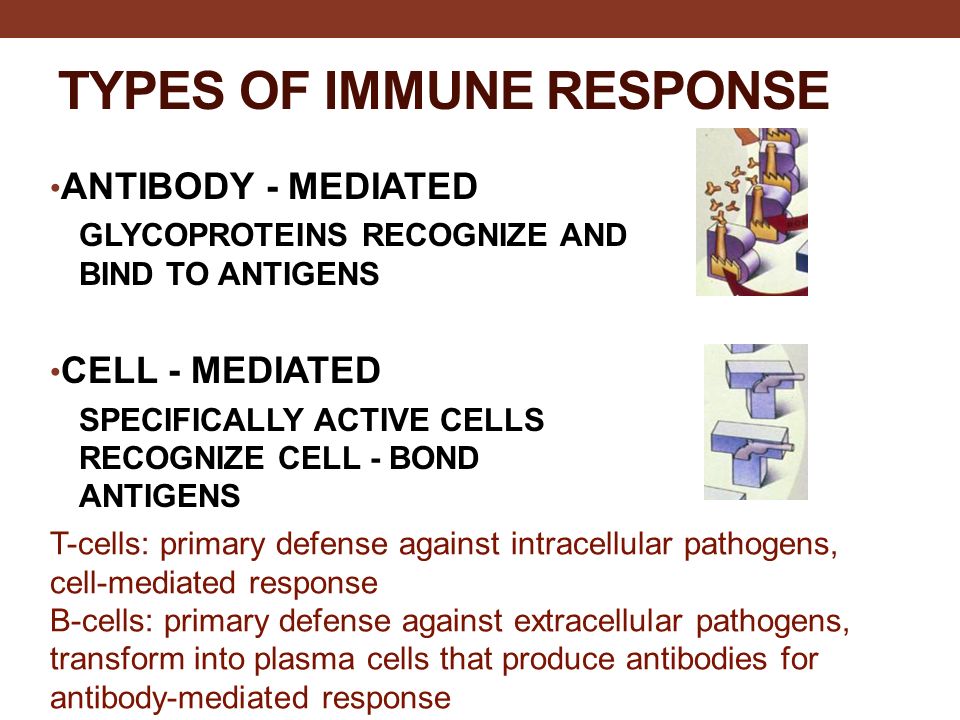 TYPES OF IMMUNE RESPONSE

•ANTIBODY - MEDIATED

GLYCOPROTEINS RECOGNIZE AND BIND TO ANTIGENS

•CELL - MEDIATED

SPECIFICALLY ACTIVE CELLS RECOGNIZE CELL - BOND ANTIGENS

T-cells: primary defense against intracellular pathogens, cell-mediated response
B-cells: primary defense against extracellular pathogens, transform into plasma cells that produce antibodies for antibody-mediated response